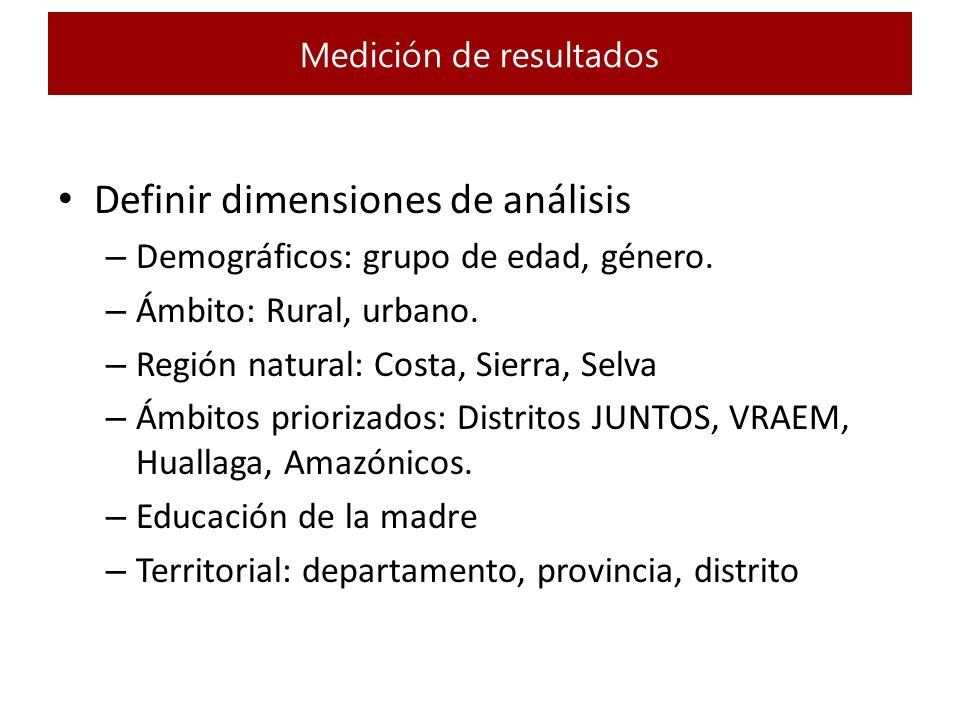 Medición de resultados

• Definir dimensiones de análisis
– Demográficos: grupo de edad, género.
– Ámbito: Rural, urbano.
– Región natural: Costa, Sierra, Selva
– Ámbitos priorizados: Distritos JUNTOS, VRAEM, Huallaga, Amazónicos.
– Educación de la madre
– Territorial: departamento, provincia, distrito